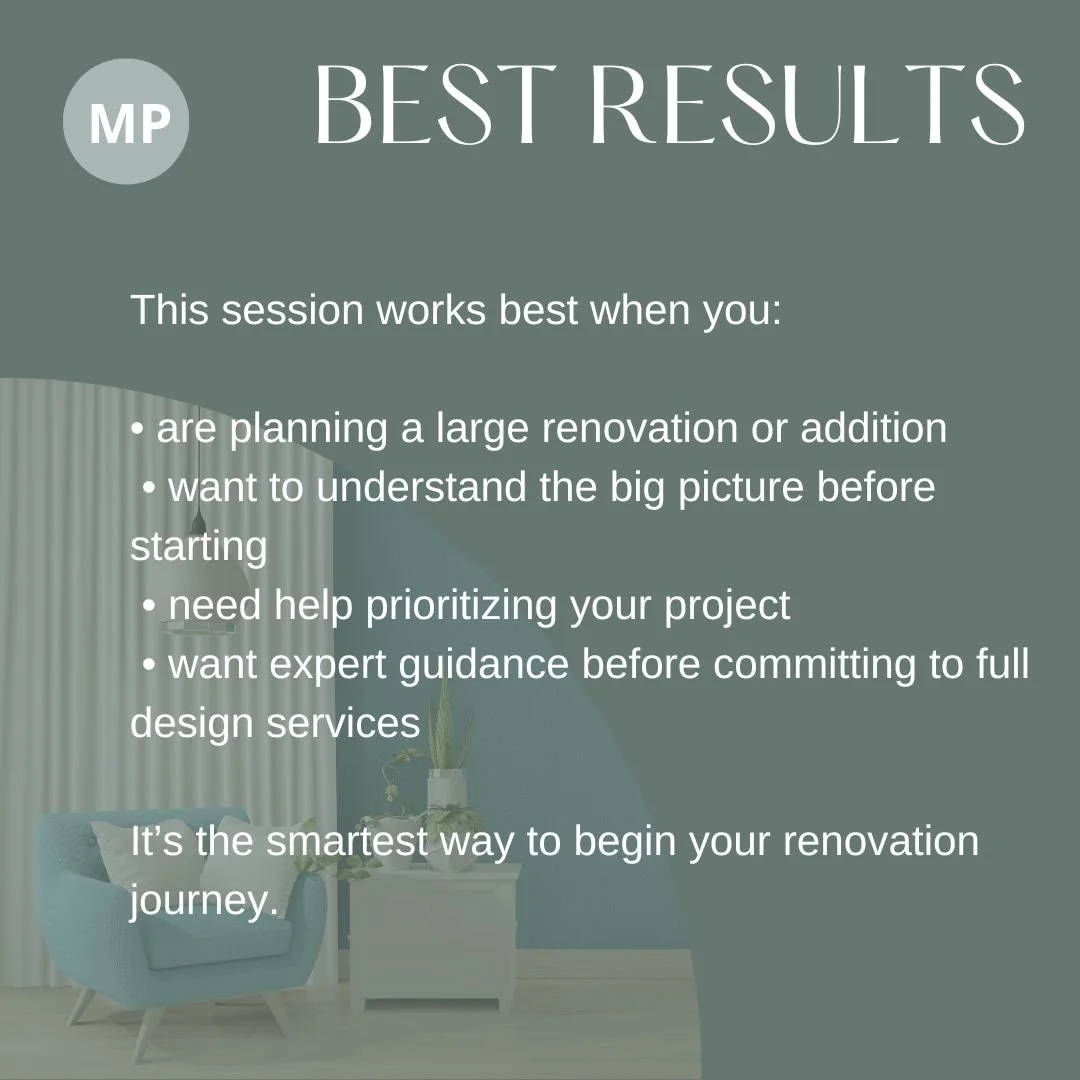 MP

BEST RESULTS

This session works best when you:

• are planning a large renovation or addition
• want to understand the big picture before starting
• need help prioritizing your project
• want expert guidance before committing to full design services

It's the smartest way to begin your renovation journey.